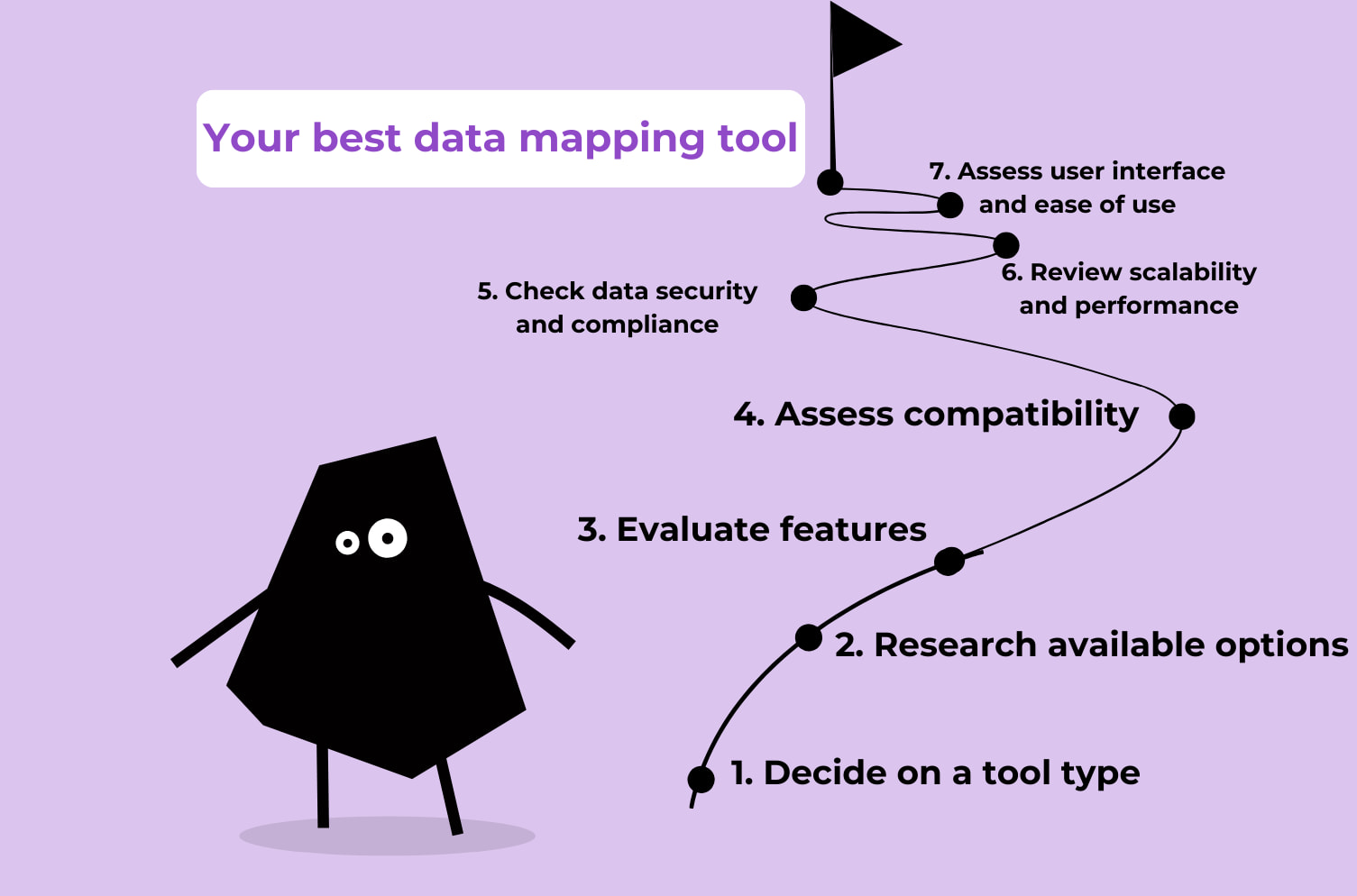 Your best data mapping tool

7. Assess user interface and ease of use

6. Review scalability and performance

5. Check data security and compliance

4. Assess compatibility

3. Evaluate features

2. Research available options

1. Decide on a tool type